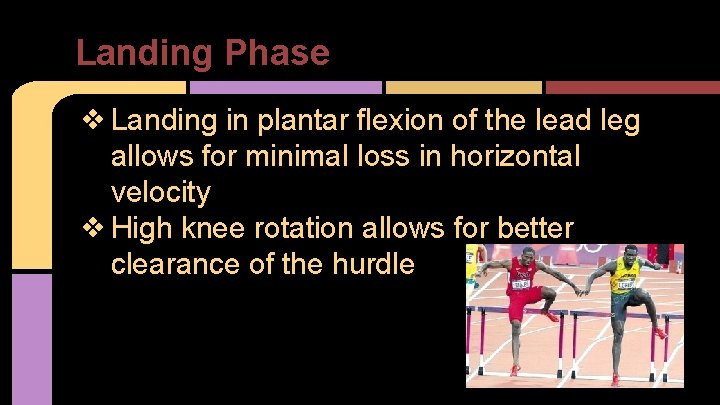 Landing Phase

❖ Landing in plantar flexion of the lead leg allows for minimal loss in horizontal velocity
❖ High knee rotation allows for better clearance of the hurdle